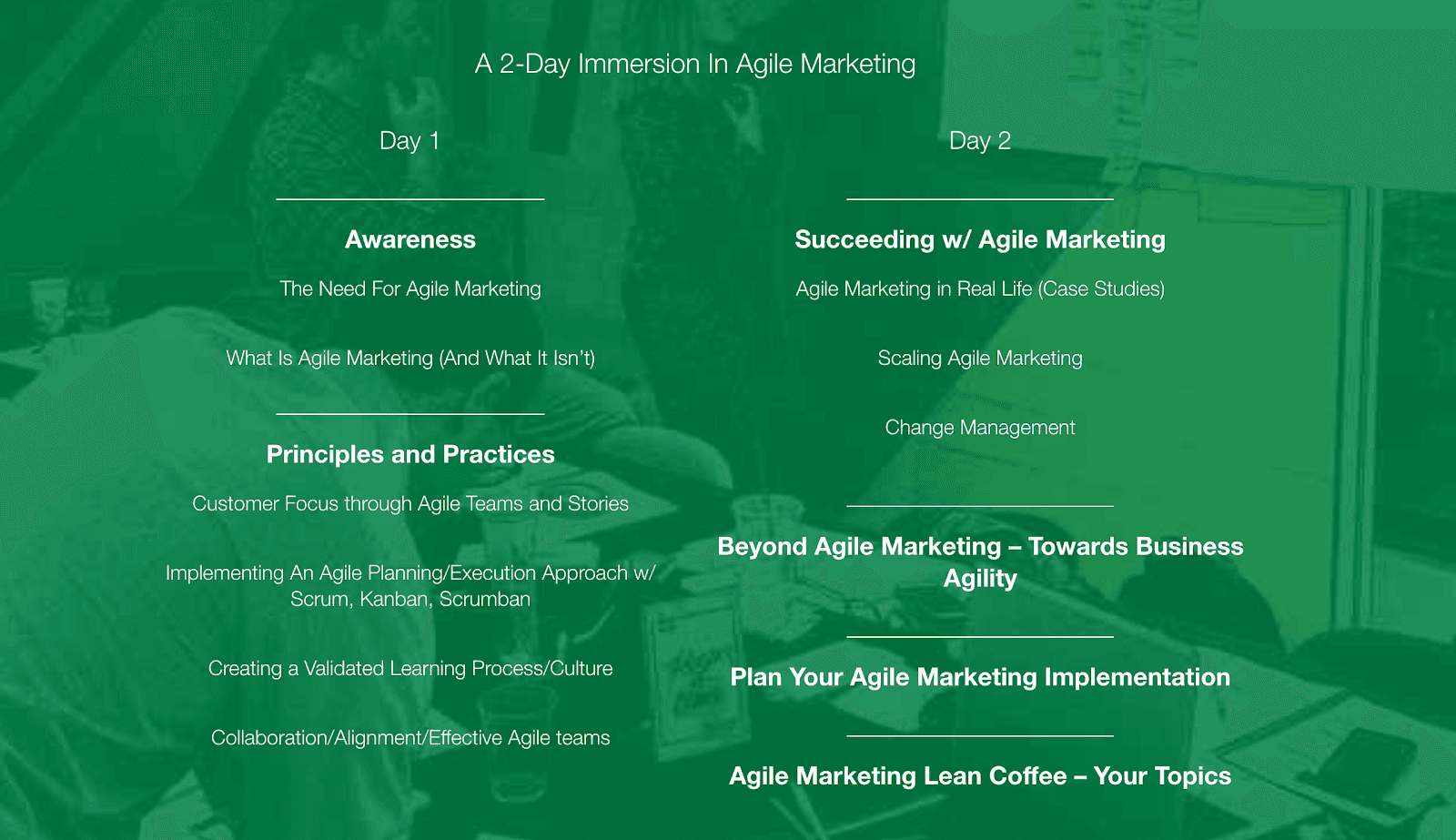 A 2-Day Immersion In Agile Marketing

Day 1

Awareness

The Need For Agile Marketing

What Is Agile Marketing (And What It Isn't)

Principles and Practices

Customer Focus through Agile Teams and Stories

Implementing An Agile Planning/Execution Approach w/ Scrum, Kanban, Scrumban

Creating a Validated Learning Process/Culture

Collaboration/Alignment/Effective Agile teams

Day 2

Succeeding w/ Agile Marketing

Agile Marketing in Real Life (Case Studies)

Scaling Agile Marketing

Change Management

Beyond Agile Marketing – Towards Business Agility

Plan Your Agile Marketing Implementation

Agile Marketing Lean Coffee – Your Topics